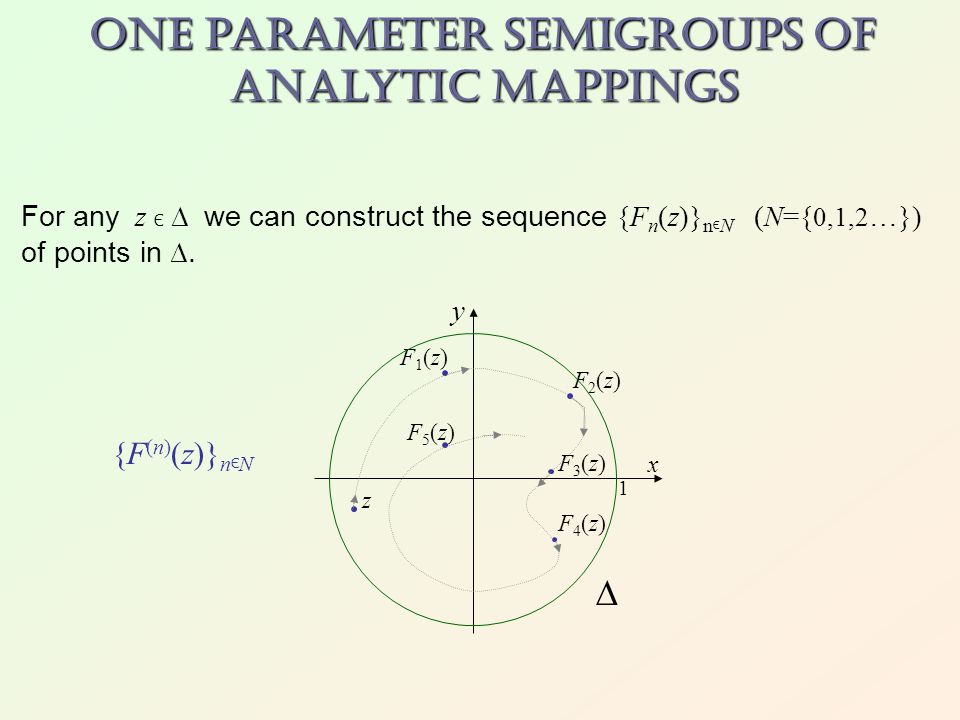 ONE PARAMETER SEMIGROUPS OF ANALYTIC MAPPINGS

For any $z \in \Delta$ we can construct the sequence $\{F_n(z)\}_{n \in N}$ $(N=\{0,1,2\ldots\})$ of points in $\Delta$.

$\{F^{(n)}(z)\}_{n \in N}$

$y$

$F_1(z)$

$F_2(z)$

$F_5(z)$

$F_3(z)$

$x$

$1$

$z$

$F_4(z)$

$\Delta$